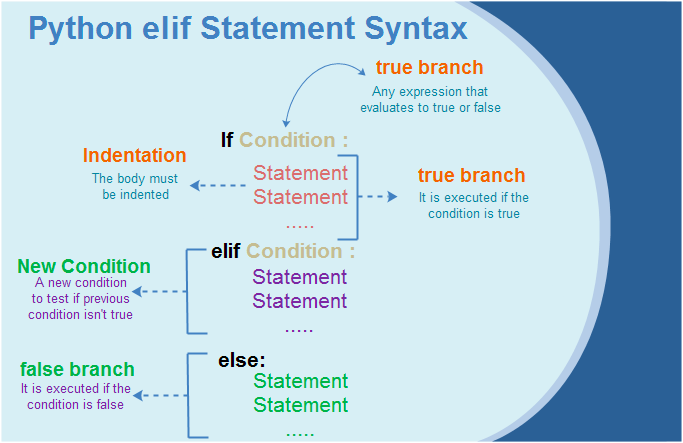 Python elif Statement Syntax

true branch
Any expression that evaluates to true or false

If Condition :

Indentation
The body must be indented

Statement
Statement
.....

true branch
It is executed if the condition is true

elif Condition :

New Condition
A new condition to test if previous condition isn't true

Statement
Statement
.....

else:

false branch
It is executed if the condition is false

Statement
Statement
.....